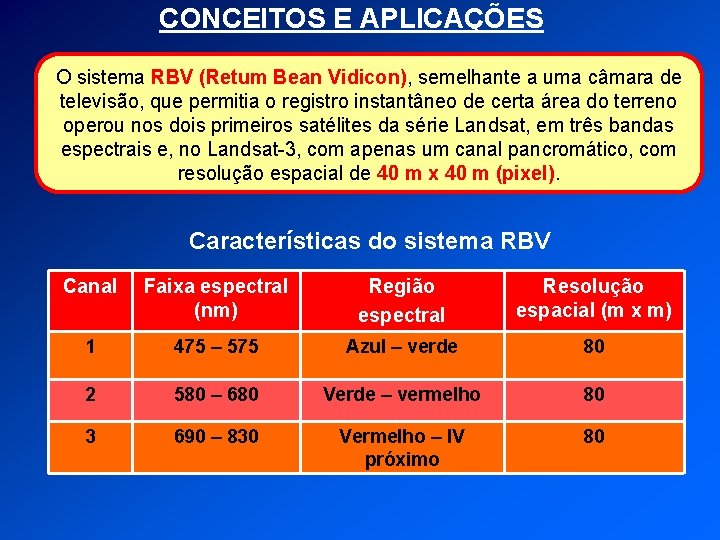 CONCEITOS E APLICAÇÕES

O sistema RBV (Retum Bean Vidicon), semelhante a uma câmara de televisão, que permitia o registro instantâneo de certa área do terreno operou nos dois primeiros satélites da série Landsat, em três bandas espectrais e, no Landsat-3, com apenas um canal pancromático, com resolução espacial de 40 m x 40 m (pixel).

Características do sistema RBV

| Canal | Faixa espectral (nm) | Região espectral | Resolução espacial (m x m) |
|---|---|---|---|
| 1 | 475 – 575 | Azul – verde | 80 |
| 2 | 580 – 680 | Verde – vermelho | 80 |
| 3 | 690 – 830 | Vermelho – IV próximo | 80 |